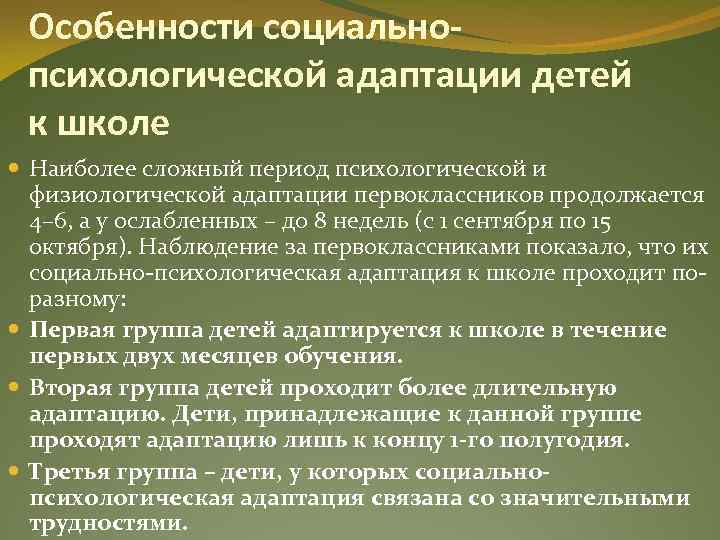 Особенности социально-психологической адаптации детей к школе

Наиболее сложный период психологической и физиологической адаптации первоклассников продолжается 4–6, а у ослабленных – до 8 недель (с 1 сентября по 15 октября). Наблюдение за первоклассниками показало, что их социально-психологическая адаптация к школе проходит по-разному:

Первая группа детей адаптируется к школе в течение первых двух месяцев обучения.

Вторая группа детей проходит более длительную адаптацию. Дети, принадлежащие к данной группе проходят адаптацию лишь к концу 1-го полугодия.

Третья группа – дети, у которых социально-психологическая адаптация связана со значительными трудностями.